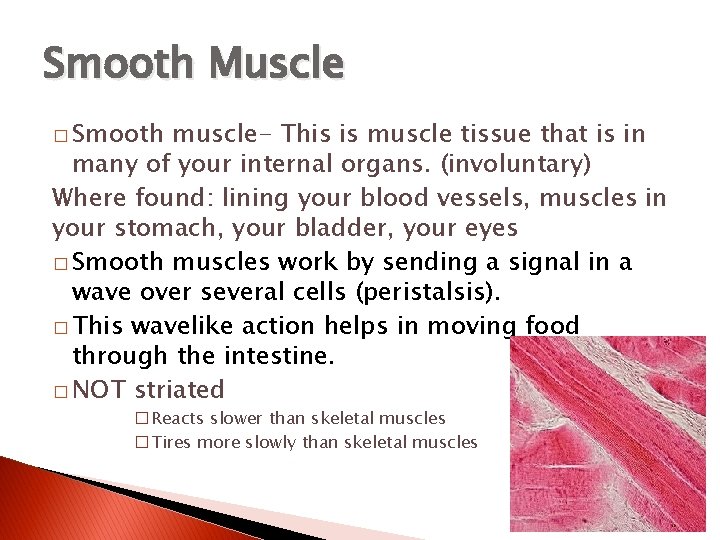 Smooth Muscle

□ Smooth muscle- This is muscle tissue that is in many of your internal organs. (involuntary)

Where found: lining your blood vessels, muscles in your stomach, your bladder, your eyes

□ Smooth muscles work by sending a signal in a wave over several cells (peristalsis).

□ This wavelike action helps in moving food through the intestine.

□ NOT striated

□ Reacts slower than skeletal muscles

□ Tires more slowly than skeletal muscles